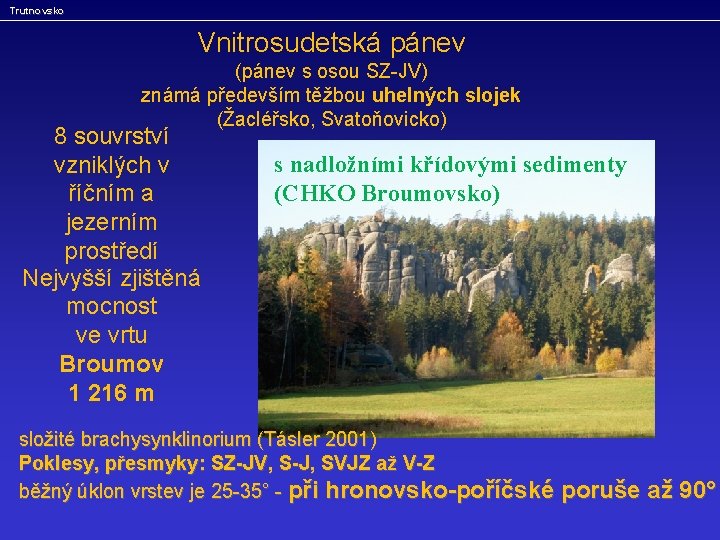 Trutnovsko

Vnitrosudetská pánev
(pánev s osou SZ-JV)
známá především těžbou uhelných slojek
(Žacléřsko, Svatoňovicko)

8 souvrství vzniklých v říčním a jezerním prostředí
Nejvyšší zjištěná mocnost ve vrtu
Broumov
1 216 m

s nadložními křídovými sedimenty
(CHKO Broumovsko)

složité brachysynklinorium (Tásler 2001)
Poklesy, přesmyky: SZ-JV, S-J, SVJZ až V-Z
běžný úklon vrstev je 25-35° - při hronovsko-poříčské poruše až 90°